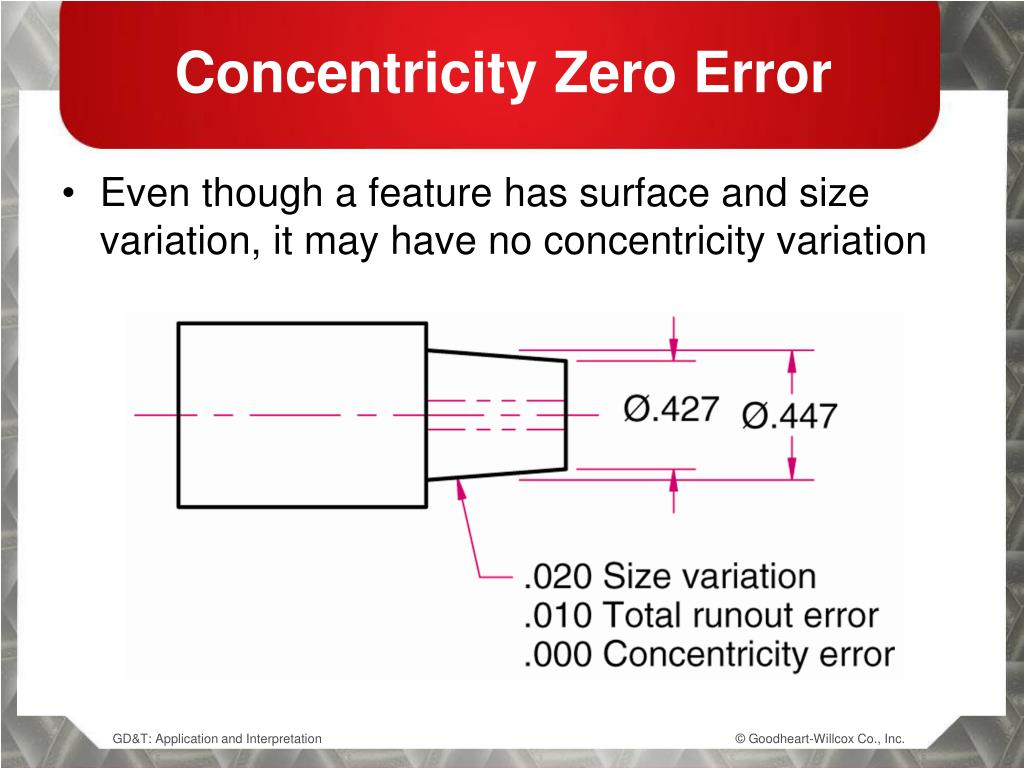 Concentricity Zero Error

• Even though a feature has surface and size variation, it may have no concentricity variation

Ø.427 Ø.447

.020 Size variation
.010 Total runout error
.000 Concentricity error

GD&T: Application and Interpretation

© Goodheart-Willcox Co., Inc.